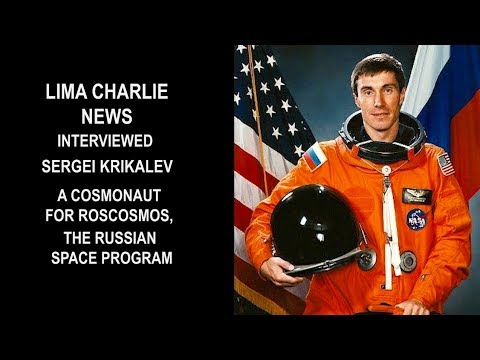 LIMA CHARLIE NEWS
INTERVIEWED
SERGEI KRIKALEV
A COSMONAUT FOR ROSCOSMOS, THE RUSSIAN SPACE PROGRAM

NASA